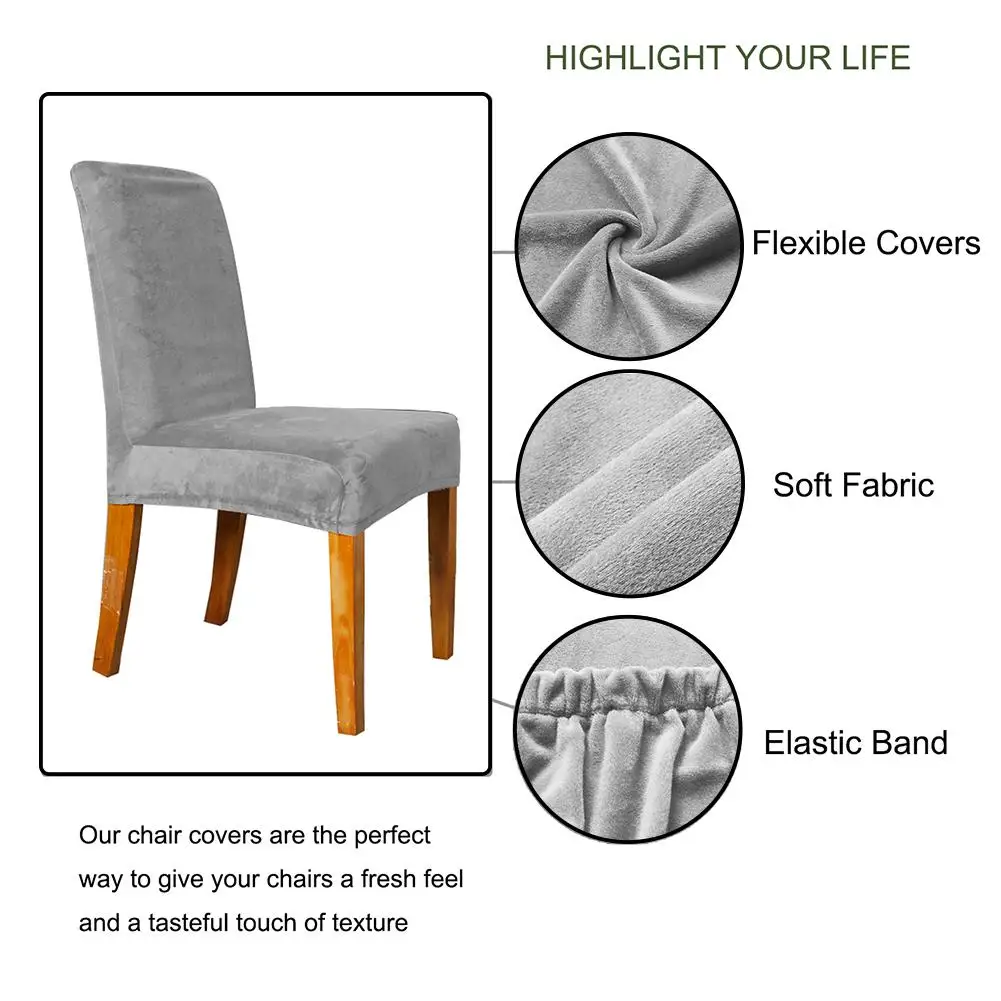 HIGHLIGHT YOUR LIFE

Flexible Covers

Soft Fabric

Elastic Band

Our chair covers are the perfect way to give your chairs a fresh feel and a tasteful touch of texture